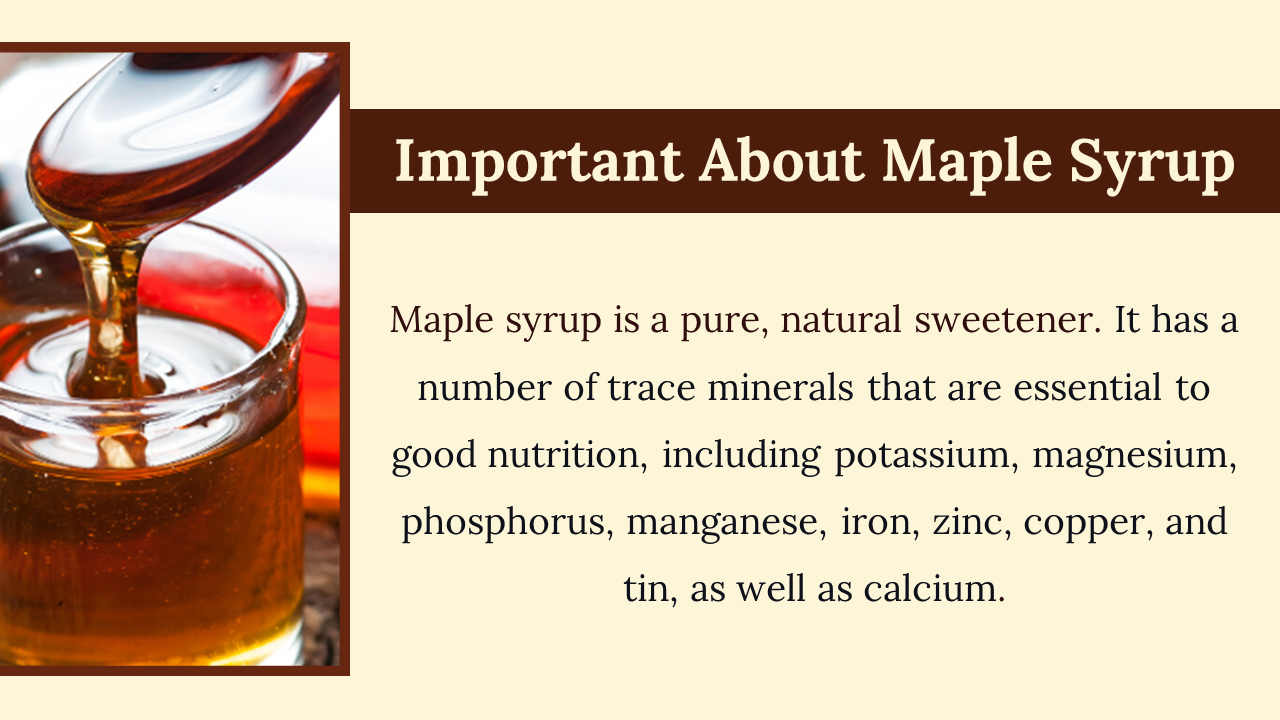 Important About Maple Syrup

Maple syrup is a pure, natural sweetener. It has a number of trace minerals that are essential to good nutrition, including potassium, magnesium, phosphorus, manganese, iron, zinc, copper, and tin, as well as calcium.